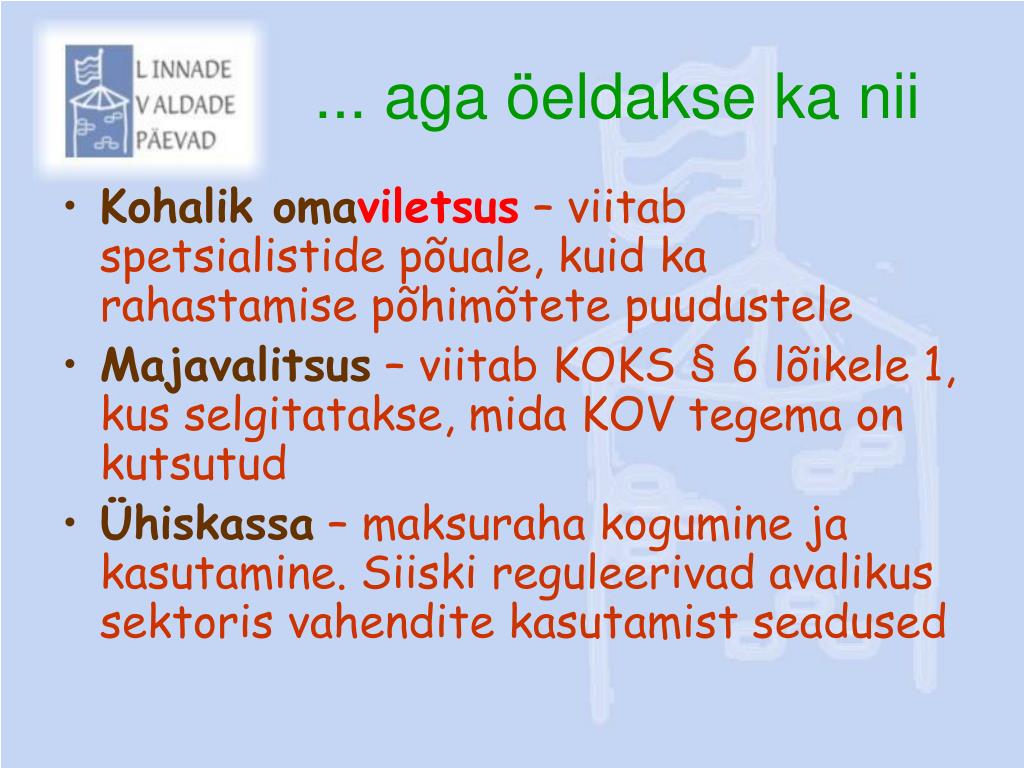 L INNADE
V ALDADE
PÄEVAD

... aga öeldakse ka nii

• Kohalik omaviletsus – viitab spetsialistide põuale, kuid ka rahastamise põhimõtete puudustele
• Majavalitsus – viitab KOKS § 6 lõikele 1, kus selgitatakse, mida KOV tegema on kutsutud
• Ühiskassa – maksuraha kogumine ja kasutamine. Siiski reguleerivad avalikus sektoris vahendite kasutamist seadused